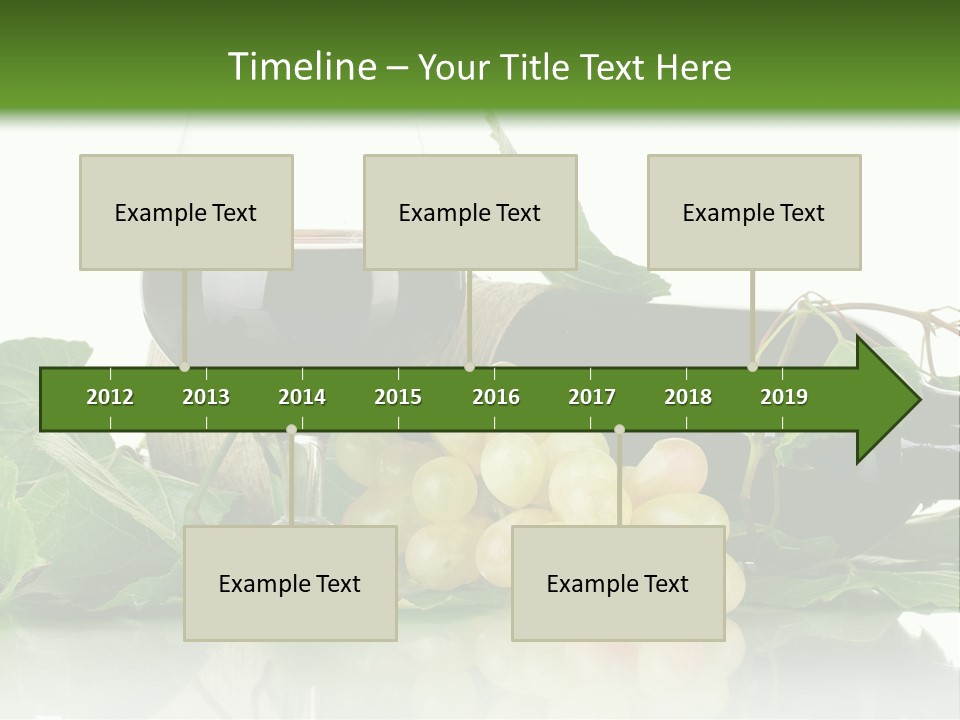 Timeline – Your Title Text Here

Example Text

Example Text

Example Text

2012 2013 2014 2015 2016 2017 2018 2019

Example Text

Example Text